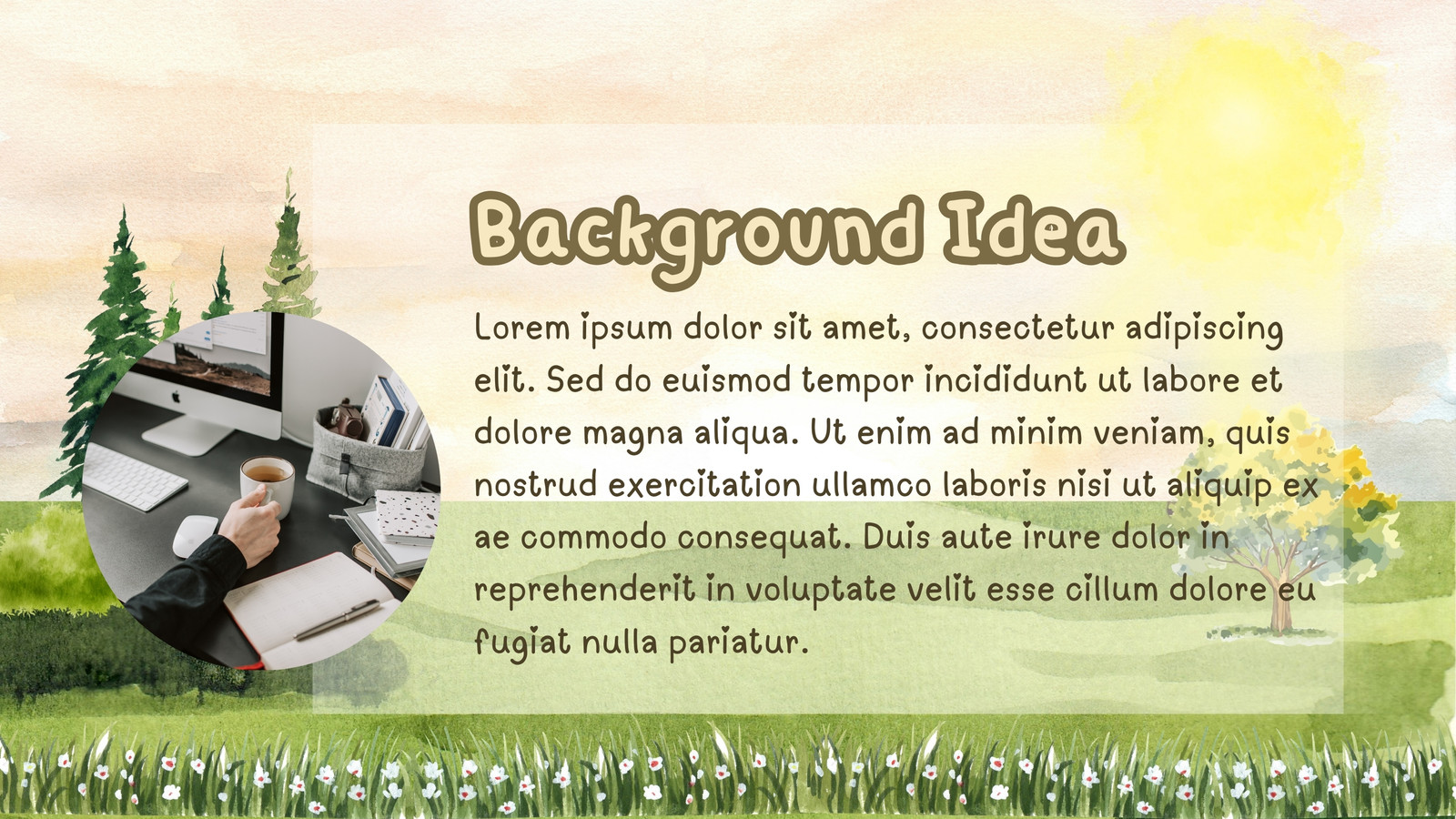 Background Idea

Lorem ipsum dolor sit amet, consectetur adipiscing elit. Sed do euismod tempor incididunt ut labore et dolore magna aliqua. Ut enim ad minim veniam, quis nostrud exercitation ullamco laboris nisi ut aliquip ex ae commodo consequat. Duis aute irure dolor in reprehenderit in voluptate velit esse cillum dolore eu fugiat nulla pariatur.